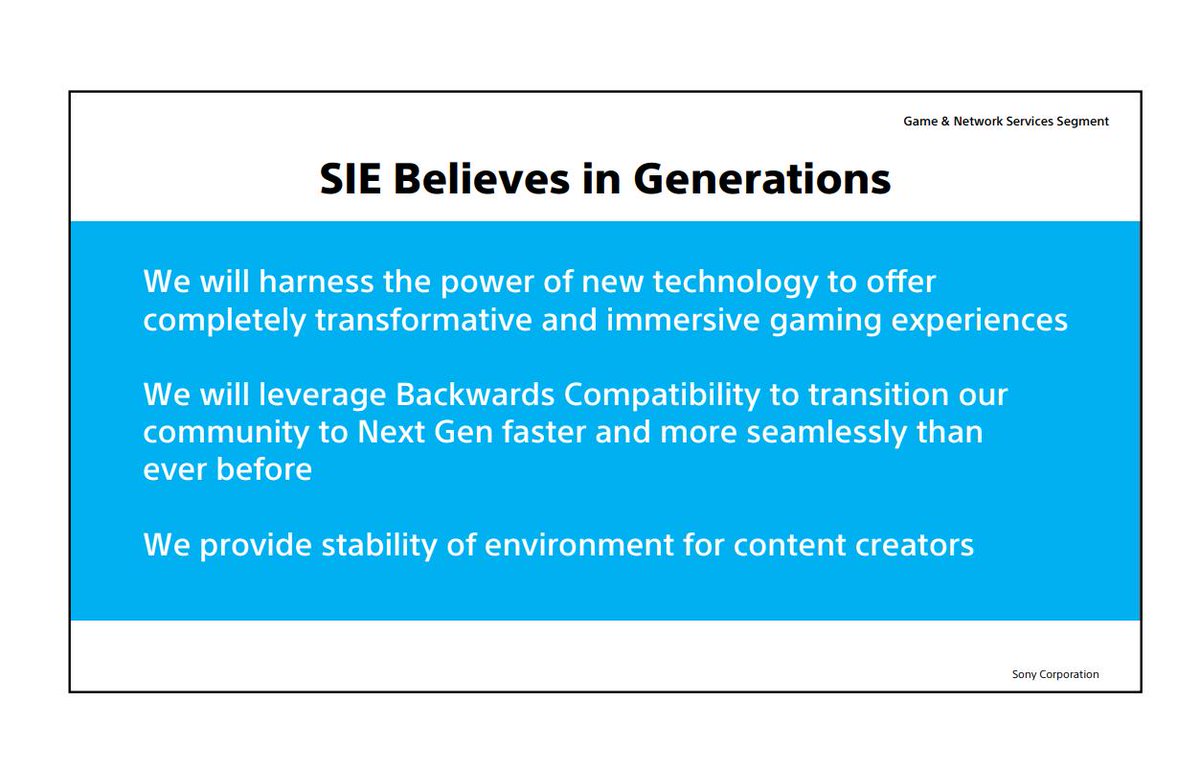 Game & Network Services Segment

SIE Believes in Generations

We will harness the power of new technology to offer completely transformative and immersive gaming experiences

We will leverage Backwards Compatibility to transition our community to Next Gen faster and more seamlessly than ever before

We provide stability of environment for content creators

Sony Corporation